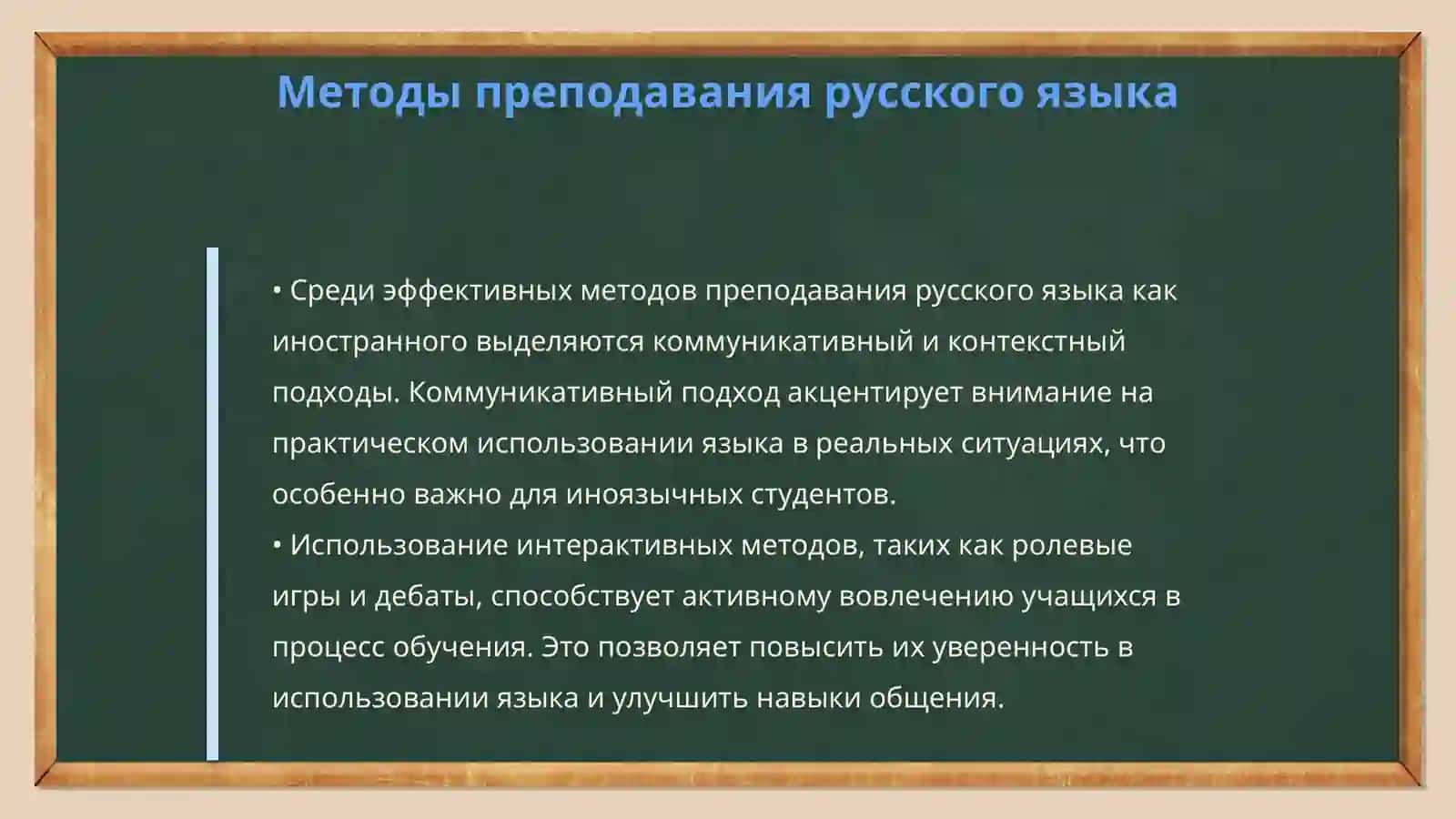 Методы преподавания русского языка

• Среди эффективных методов преподавания русского языка как иностранного выделяются коммуникативный и контекстный подходы. Коммуникативный подход акцентирует внимание на практическом использовании языка в реальных ситуациях, что особенно важно для иноязычных студентов.
• Использование интерактивных методов, таких как ролевые игры и дебаты, способствует активному вовлечению учащихся в процесс обучения. Это позволяет повысить их уверенность в использовании языка и улучшить навыки общения.